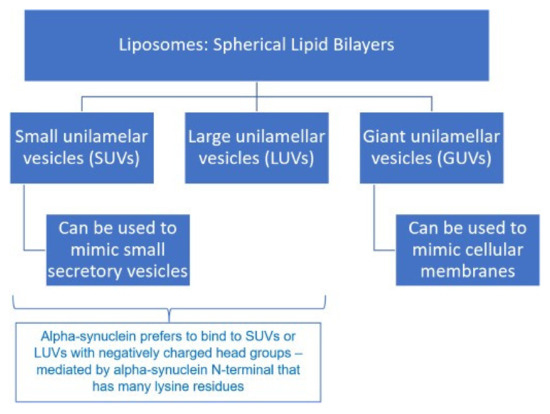 Liposomes: Spherical Lipid Bilayers

Small unilamelar vesicles (SUVs)

Large unilamellar vesicles (LUVs)

Giant unilamellar vesicles (GUVs)

Can be used to mimic small secretory vesicles

Can be used to mimic cellular membranes

Alpha-synuclein prefers to bind to SUVs or LUVs with negatively charged head groups – mediated by alpha-synuclein N-terminal that has many lysine residues